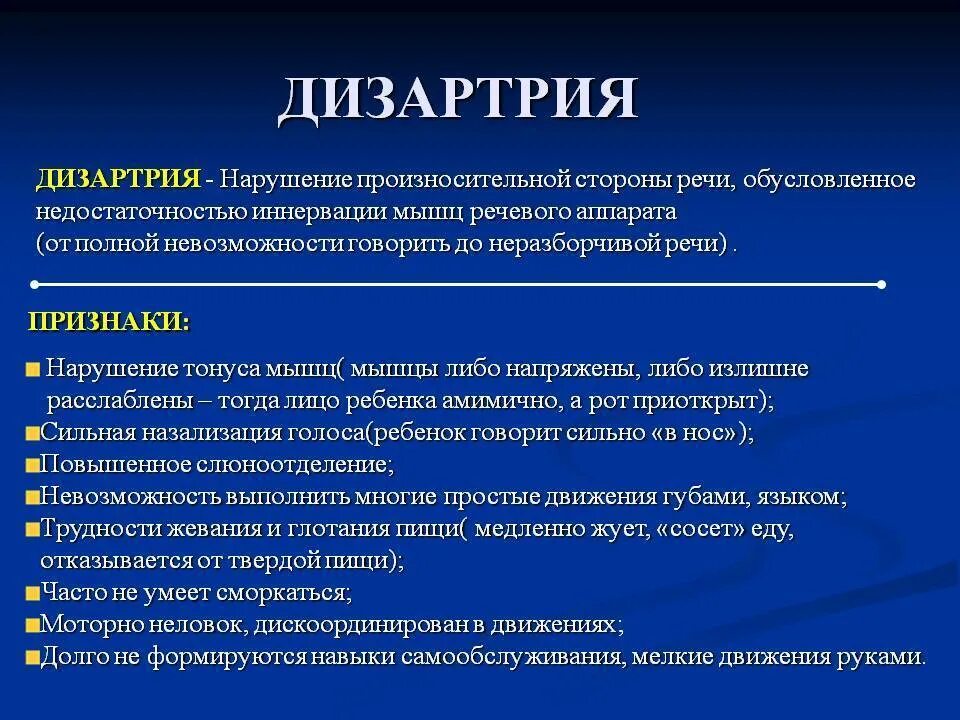 ДИЗАРТРИЯ

ДИЗАРТРИЯ - Нарушение произносительной стороны речи, обусловленное недостаточностью иннервации мышц речевого аппарата (от полной невозможности говорить до неразборчивой речи) .

ПРИЗНАКИ:

Нарушение тонуса мышц( мышцы либо напряжены, либо излишне расслаблены – тогда лицо ребенка амимично, а рот приоткрыт);
Сильная назализация голоса(ребенок говорит сильно «в нос»);
Повышенное слюноотделение;
Невозможность выполнить многие простые движения губами, языком;
Трудности жевания и глотания пищи( медленно жует, «сосет» еду, отказывается от твердой пищи);
Часто не умеет сморкаться;
Моторно неловок, дискоординирован в движениях;
Долго не формируются навыки самообслуживания, мелкие движения руками.